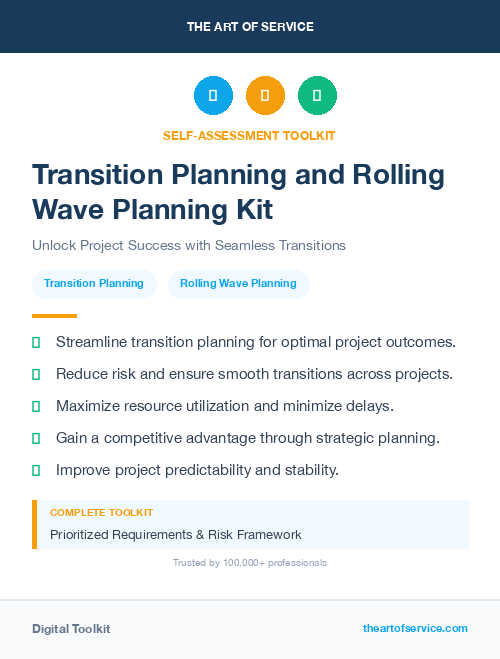 THE ART OF SERVICE

SELF-ASSESSMENT TOOLKIT

Transition Planning and Rolling Wave Planning Kit

Unlock Project Success with Seamless Transitions

Transition Planning

Rolling Wave Planning

Streamline transition planning for optimal project outcomes.

Reduce risk and ensure smooth transitions across projects.

Maximize resource utilization and minimize delays.

Gain a competitive advantage through strategic planning.

Improve project predictability and stability.

COMPLETE TOOLKIT

Prioritized Requirements & Risk Framework

Trusted by 100,000+ professionals

Digital Toolkit

theartofservice.com